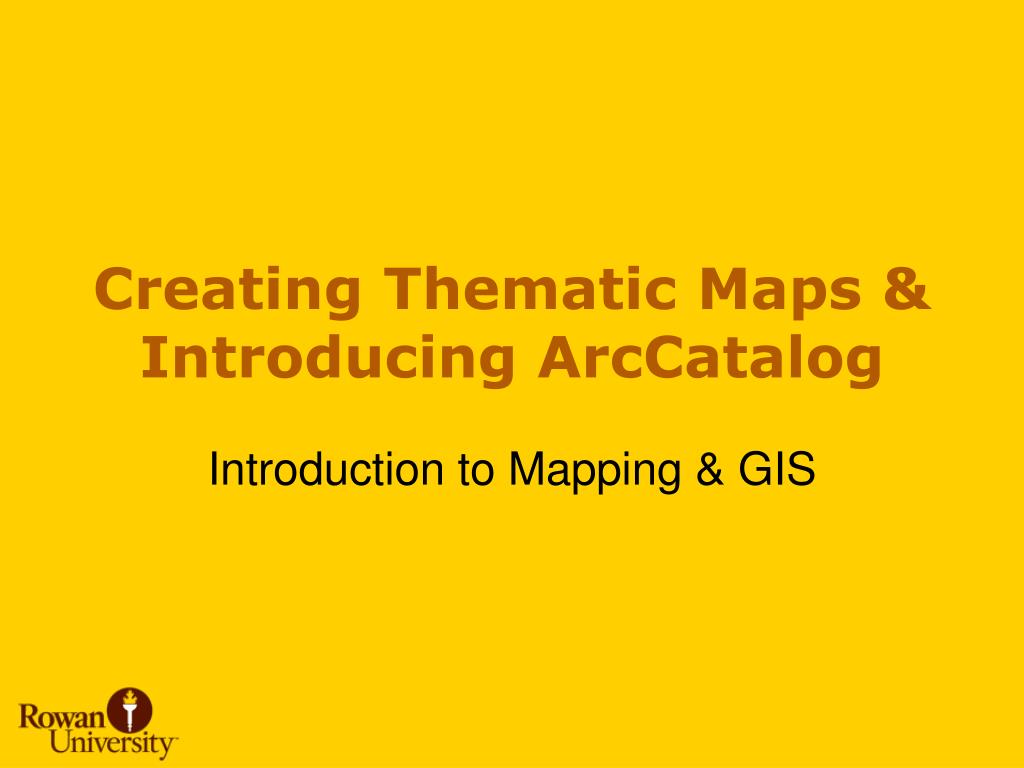 Creating Thematic Maps & Introducing ArcCatalog

Introduction to Mapping & GIS

Rowan University